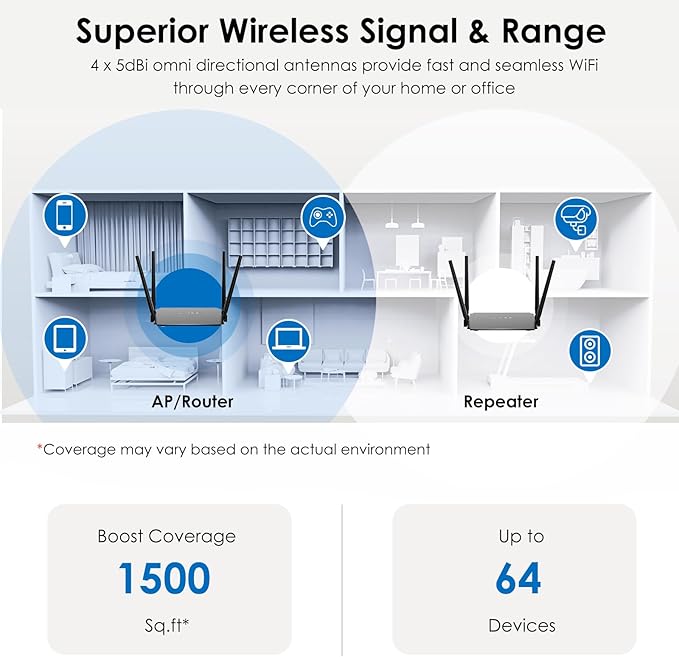 Superior Wireless Signal & Range

4 x 5dBi omni directional antennas provide fast and seamless WiFi through every corner of your home or office

AP/Router

Repeater

*Coverage may vary based on the actual environment

Boost Coverage
1500
Sq.ft*

Up to
64
Devices